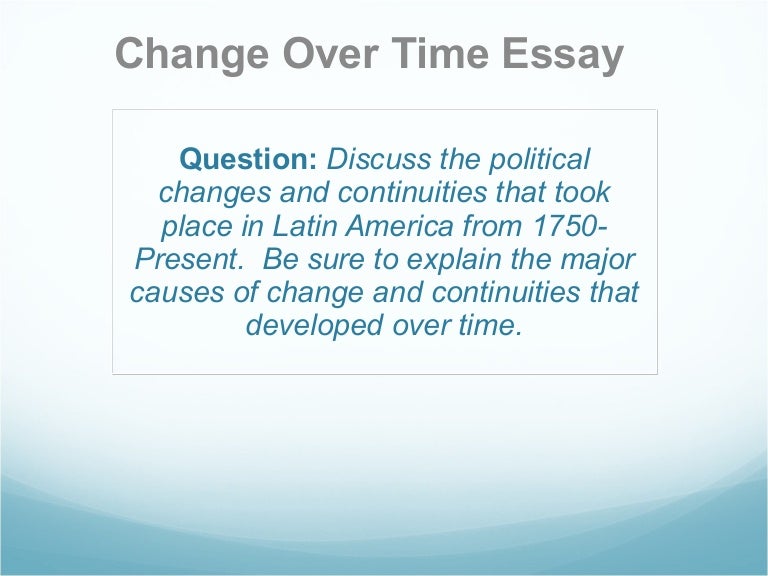 Change Over Time Essay

Question: Discuss the political changes and continuities that took place in Latin America from 1750-Present. Be sure to explain the major causes of change and continuities that developed over time.